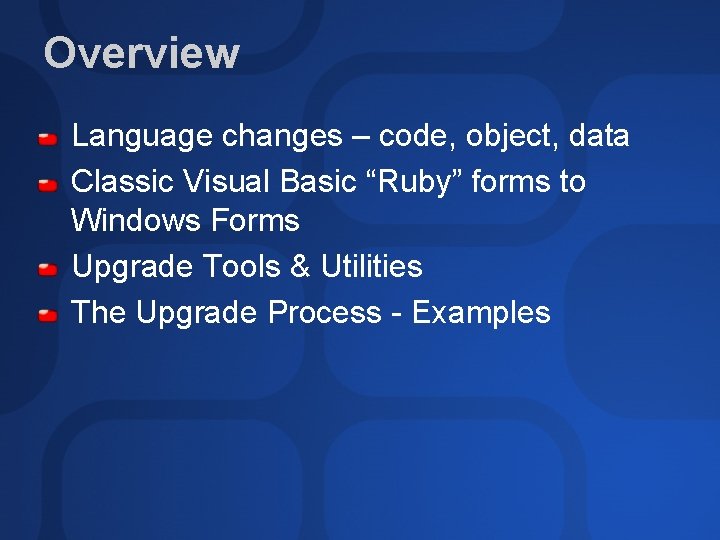 Overview

Language changes – code, object, data

Classic Visual Basic “Ruby” forms to Windows Forms

Upgrade Tools & Utilities

The Upgrade Process - Examples